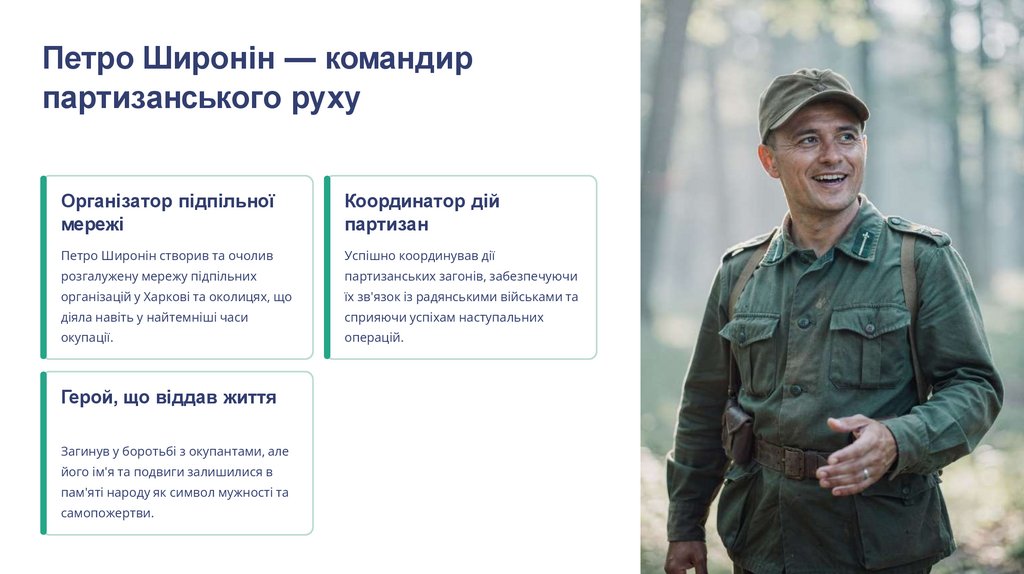 Петро Широнін — командир партизанського руху

Організатор підпільної мережі

Петро Широнін створив та очолив розгалужену мережу підпільних організацій у Харкові та околицях, що діяла навіть у найтемніші часи окупації.

Координатор дій партизан

Успішно координував дії партизанських загонів, забезпечуючи їх зв'язок із радянськими військами та сприяючи успіхам наступальних операцій.

Герой, що віддав життя

Загинув у боротьбі з окупантами, але його ім'я та подвиги залишилися в пам'яті народу як символ мужності та самопожертви.